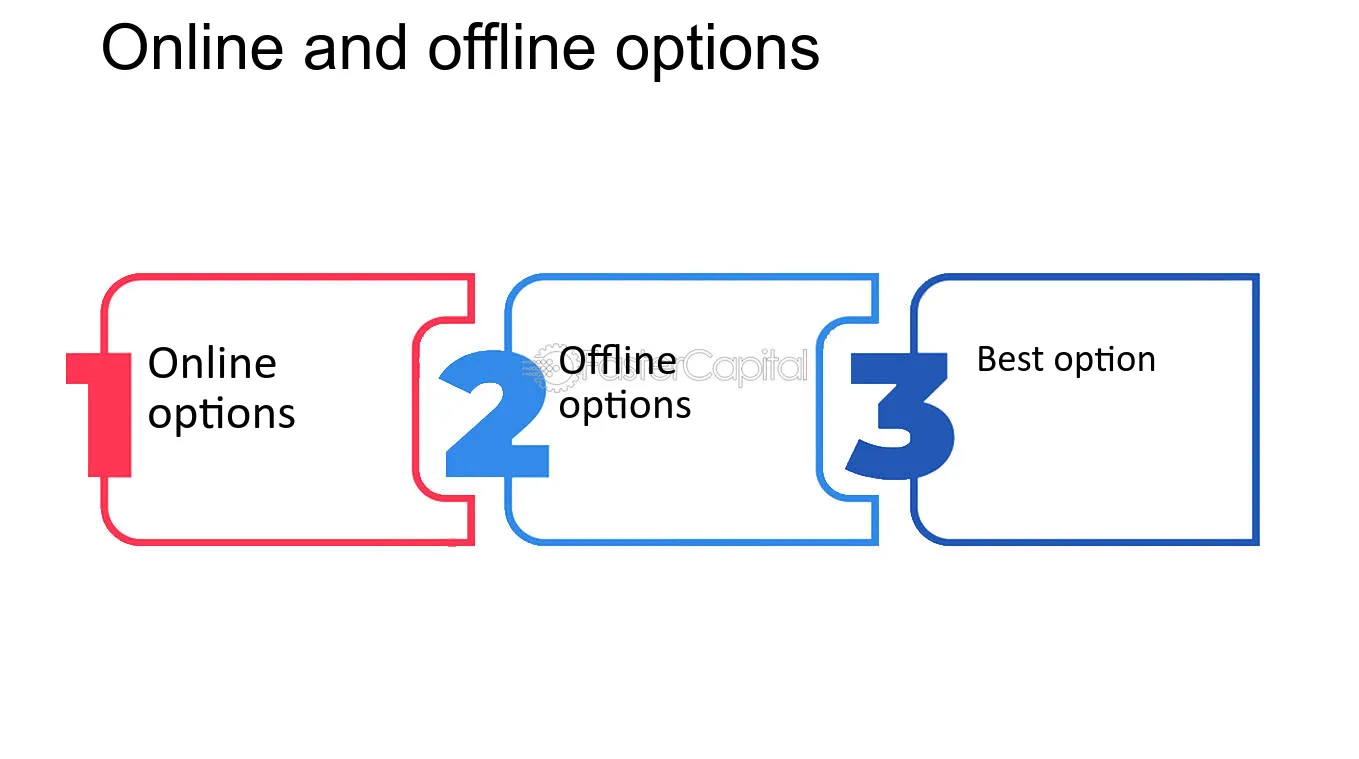 Online and offline options

1
Online options

2
Offline options

3
Best option

FasterCapital